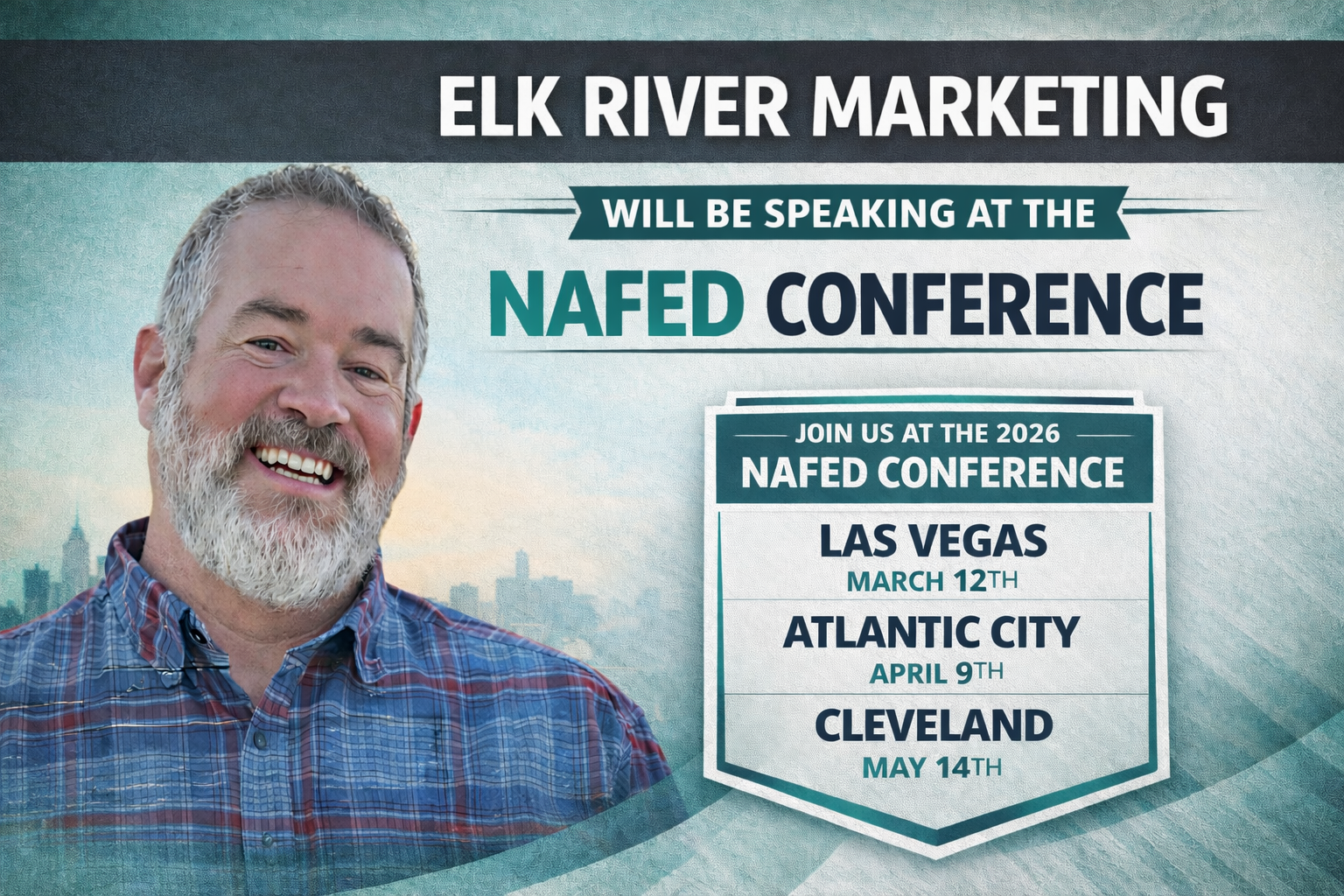 ELK RIVER MARKETING

WILL BE SPEAKING AT THE

NAFED CONFERENCE

JOIN US AT THE 2026
NAFED CONFERENCE

LAS VEGAS
MARCH 12TH

ATLANTIC CITY
APRIL 9TH

CLEVELAND
MAY 14TH